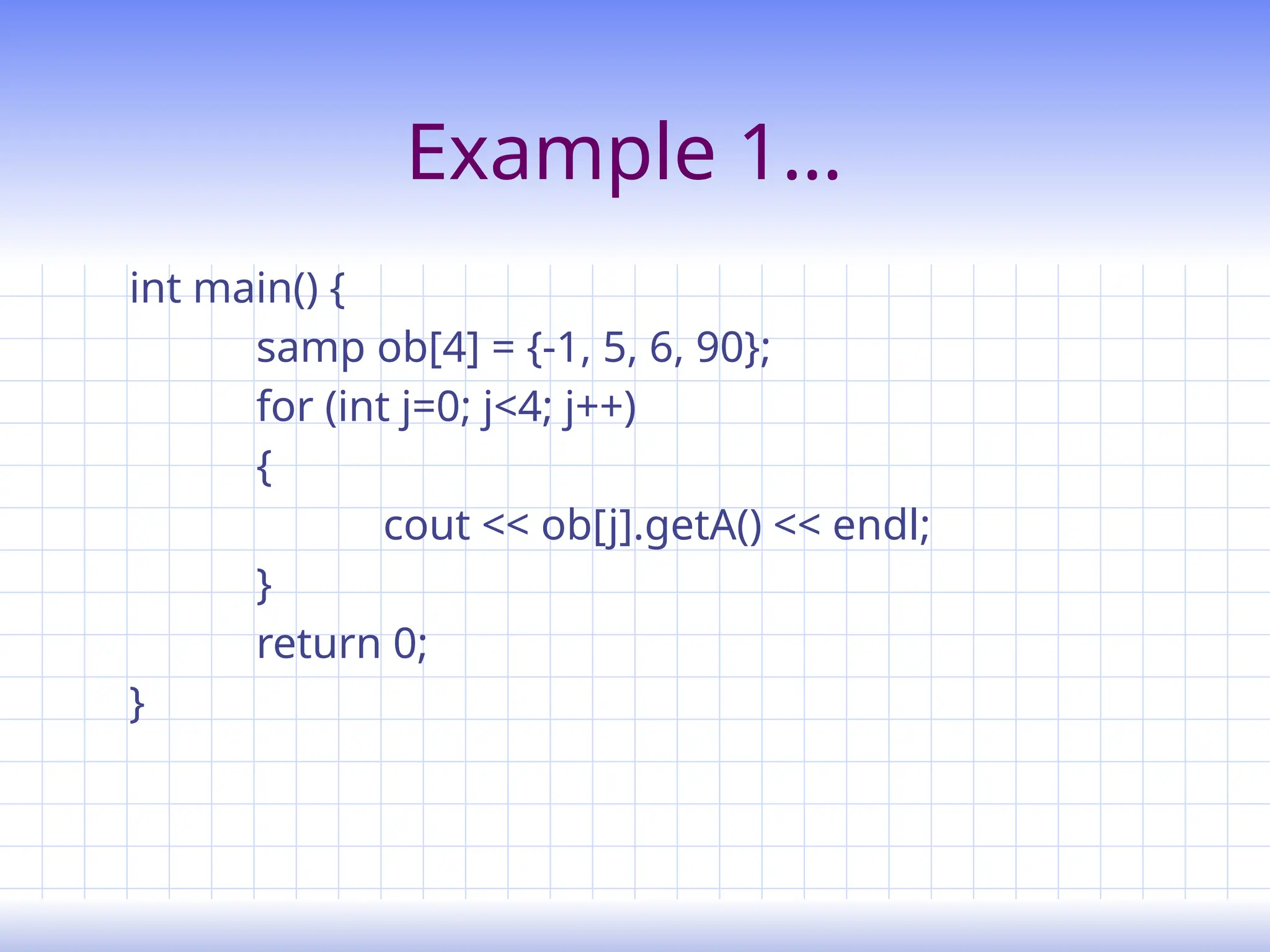 Example 1…

int main() {
samp ob[4] = {-1, 5, 6, 90};
for (int j=0; j<4; j++)
{
cout << ob[j].getA() << endl;
}
return 0;
}